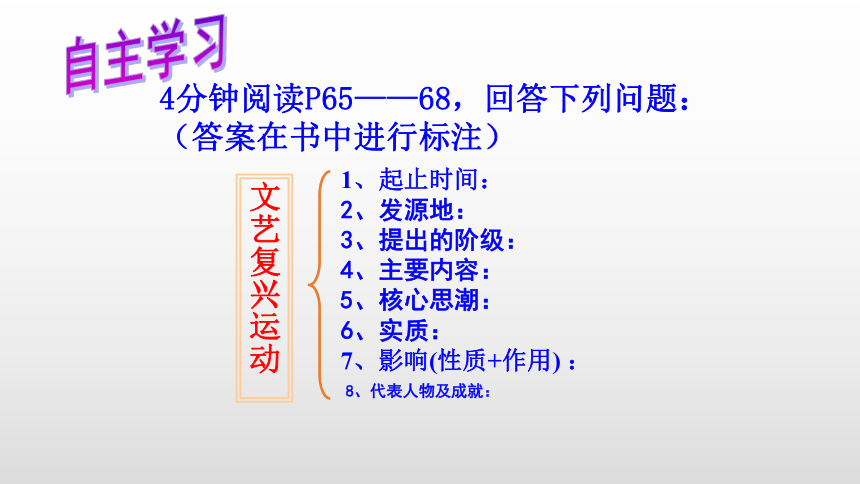 自主学习

4分钟阅读P65——68，回答下列问题：
（答案在书中进行标注）

文艺复兴运动

1、起止时间：
2、发源地：
3、提出的阶级：
4、主要内容：
5、核心思潮：
6、实质：
7、影响(性质+作用)：
8、代表人物及成就：